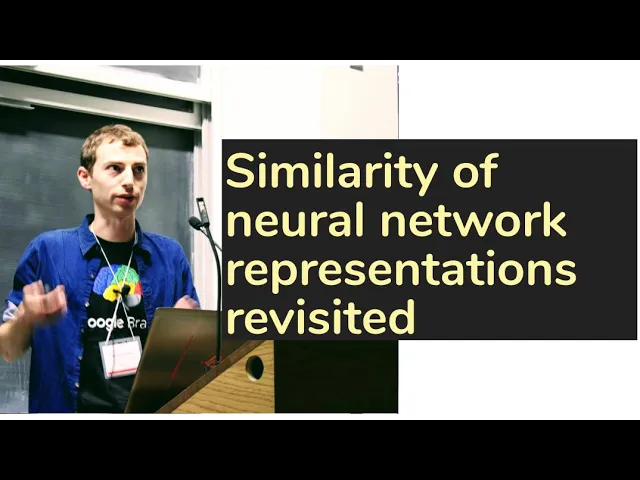 Similarity of neural network representations revisited

oogle Bra